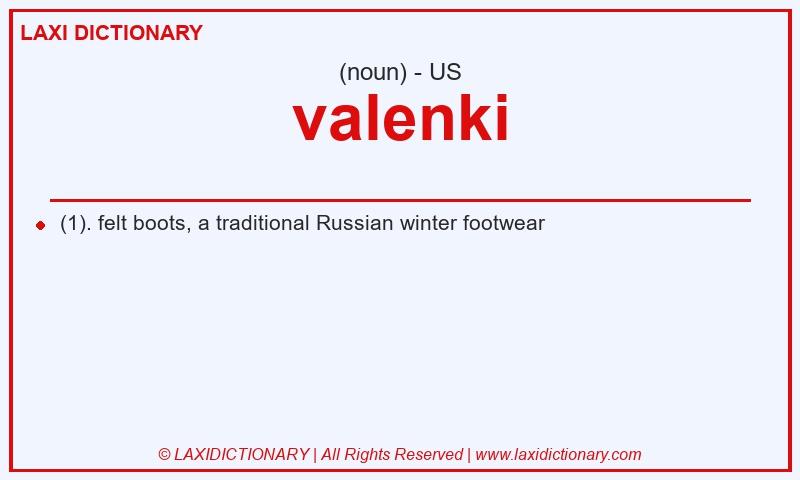 LAXI DICTIONARY

(noun) - US

valenki

(1). felt boots, a traditional Russian winter footwear

© LAXIDICTIONARY | All Rights Reserved | www.laxidictionary.com